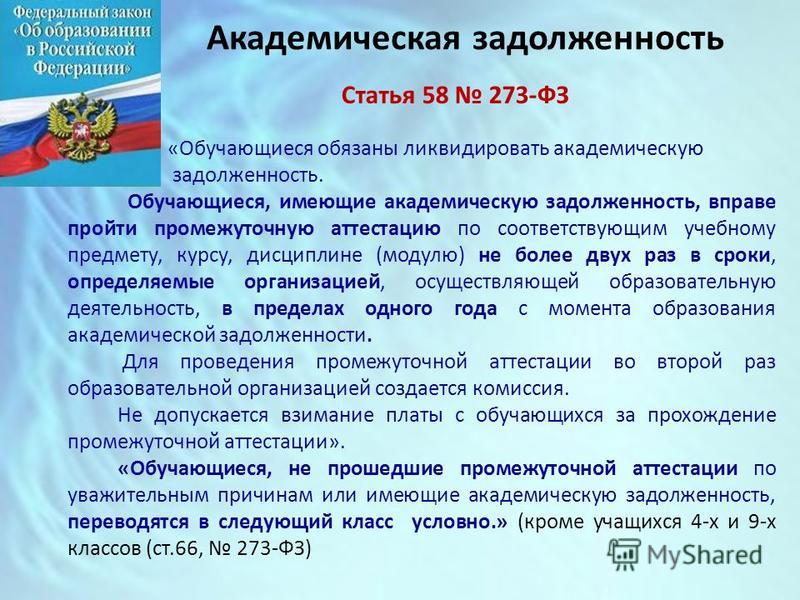 Федеральный закон «Об образовании в Российской Федерации»

Академическая задолженность

Статья 58 № 273-ФЗ

«Обучающиеся обязаны ликвидировать академическую задолженность.

Обучающиеся, имеющие академическую задолженность, вправе пройти промежуточную аттестацию по соответствующим учебному предмету, курсу, дисциплине (модулю) не более двух раз в сроки, определяемые организацией, осуществляющей образовательную деятельность, в пределах одного года с момента образования академической задолженности.

Для проведения промежуточной аттестации во второй раз образовательной организацией создается комиссия.

Не допускается взимание платы с обучающихся за прохождение промежуточной аттестации».

«Обучающиеся, не прошедшие промежуточной аттестации по уважительным причинам или имеющие академическую задолженность, переводятся в следующий класс условно.» (кроме учащихся 4-х и 9-х классов (ст.66, № 273-ФЗ)

MyShared